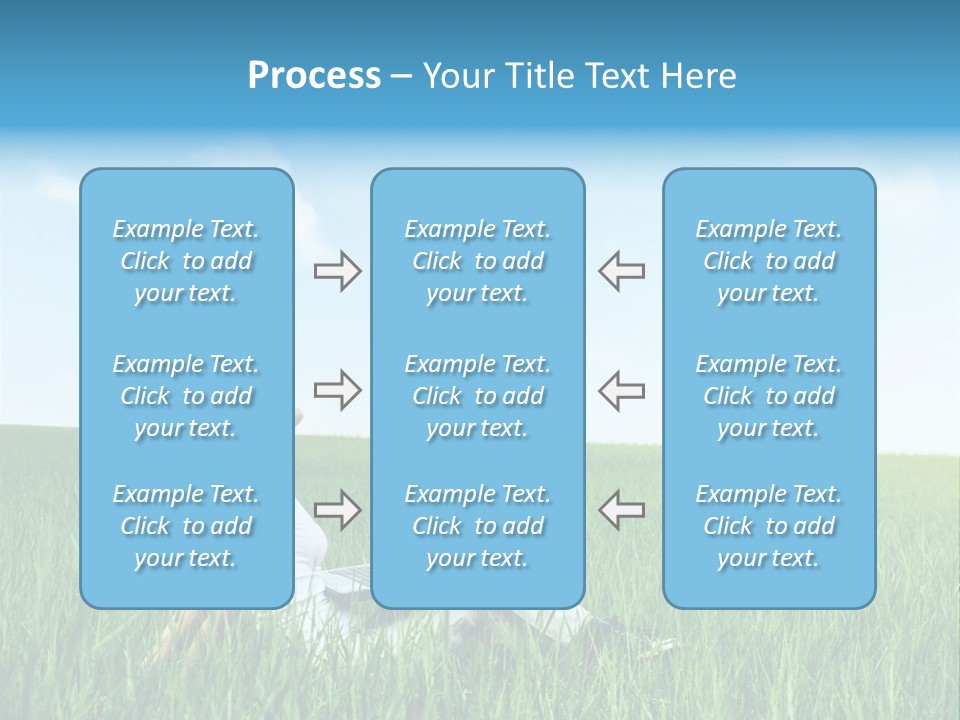 Process – Your Title Text Here

Example Text. Click to add your text.

Example Text. Click to add your text.

Example Text. Click to add your text.

Example Text. Click to add your text.

Example Text. Click to add your text.

Example Text. Click to add your text.

Example Text. Click to add your text.

Example Text. Click to add your text.

Example Text. Click to add your text.